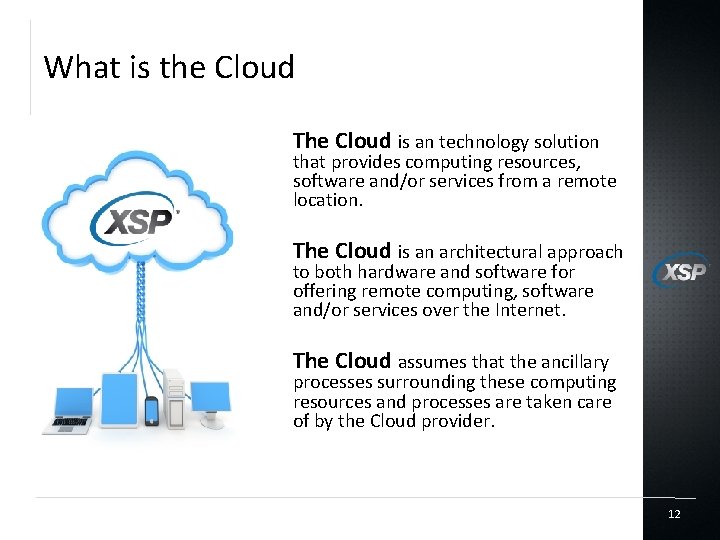 What is the Cloud

XSP

The Cloud is an technology solution that provides computing resources, software and/or services from a remote location.

The Cloud is an architectural approach to both hardware and software for offering remote computing, software and/or services over the Internet.

The Cloud assumes that the ancillary processes surrounding these computing resources and processes are taken care of by the Cloud provider.

XSP

12